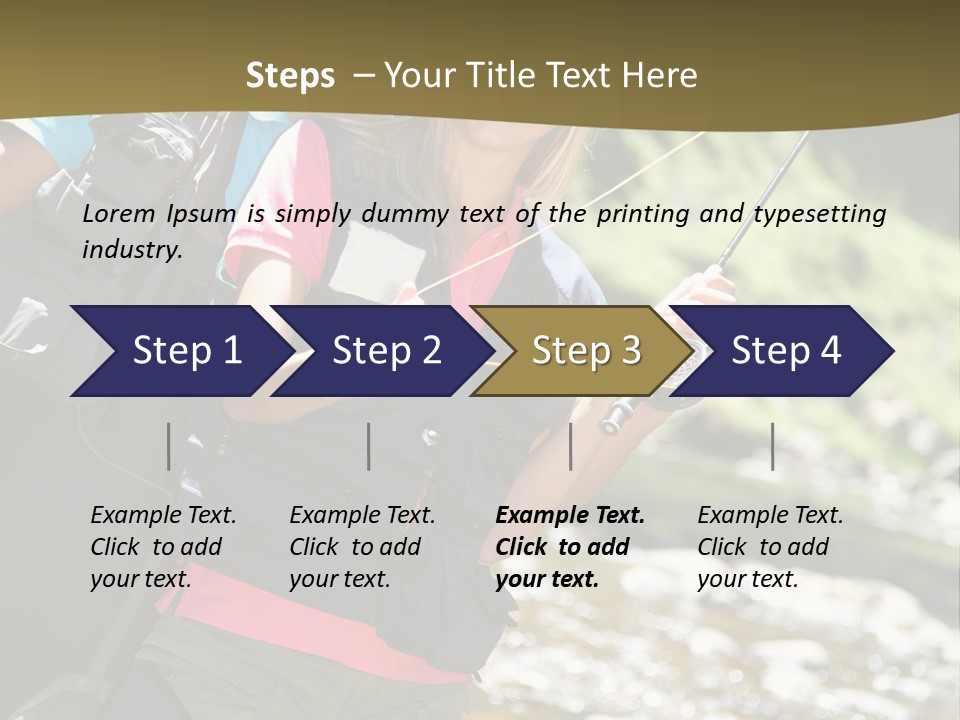 Steps – Your Title Text Here

Lorem Ipsum is simply dummy text of the printing and typesetting industry.

Step 1

Step 2

Step 3

Step 4

Example Text. Click to add your text.

Example Text. Click to add your text.

Example Text. Click to add your text.

Example Text. Click to add your text.